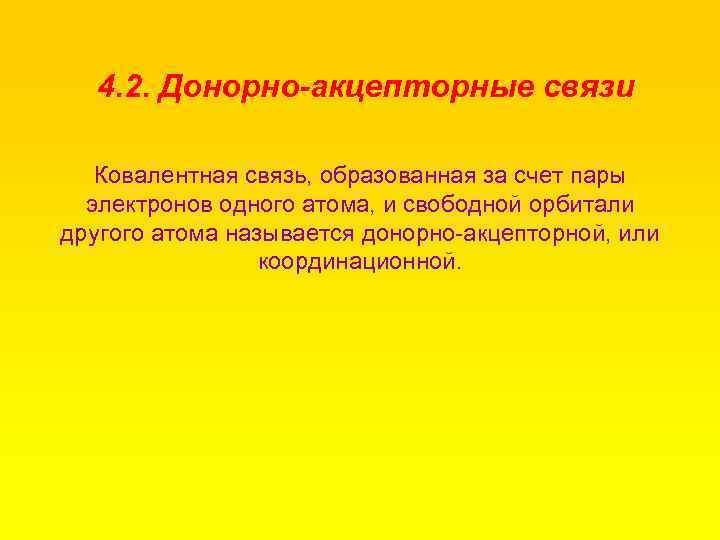 4.2. Донорно-акцепторные связи

Ковалентная связь, образованная за счет пары электронов одного атома, и свободной орбитали другого атома называется донорно-акцепторной, или координационной.